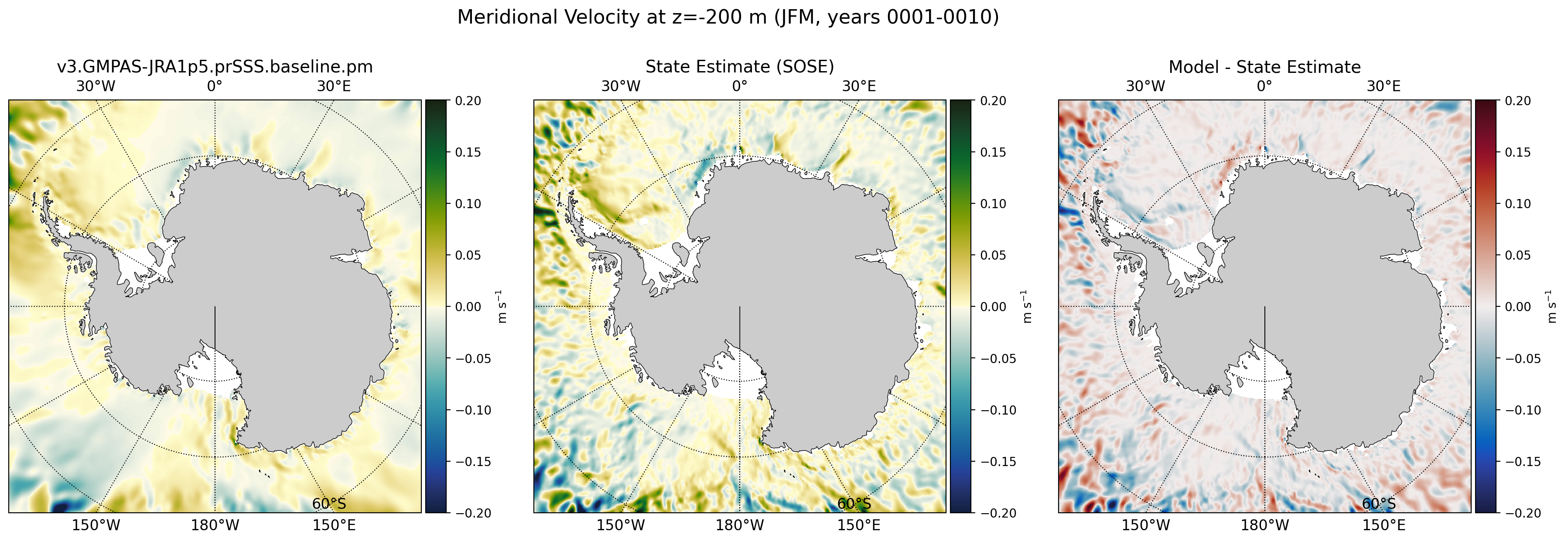 Meridional Velocity at z=-200 m (JFM, years 0001-0010)

v3.GMPAS-JRA1p5.prSSS.baseline.pm

30°W 0° 30°E

60°S

150°W 180°W 150°E

0.20
0.15
0.10
0.05
0.00
−0.05
−0.10
−0.15
−0.20

m s$^{-1}$

State Estimate (SOSE)

30°W 0° 30°E

60°S

150°W 180°W 150°E

0.20
0.15
0.10
0.05
0.00
−0.05
−0.10
−0.15
−0.20

m s$^{-1}$

Model - State Estimate

30°W 0° 30°E

60°S

150°W 180°W 150°E

0.20
0.15
0.10
0.05
0.00
−0.05
−0.10
−0.15
−0.20

m s$^{-1}$